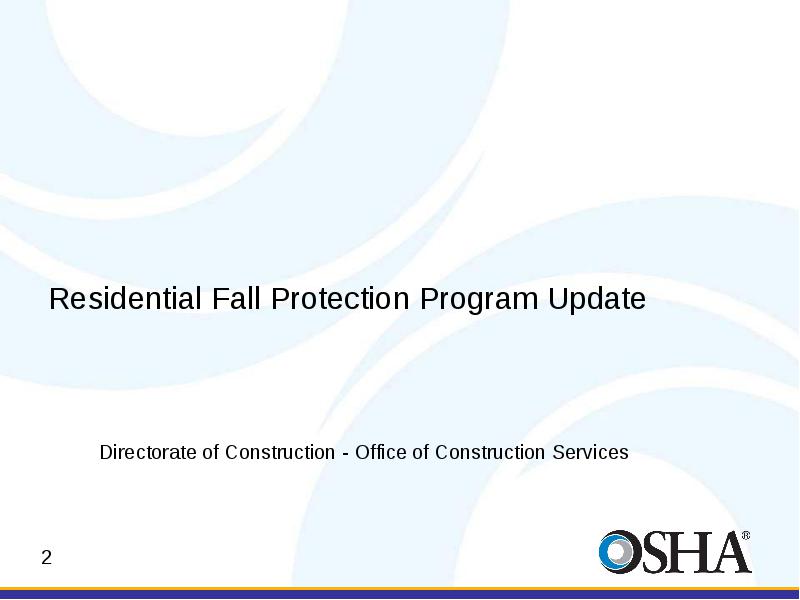 Residential Fall Protection Program Update

Directorate of Construction - Office of Construction Services

2

OSHA®